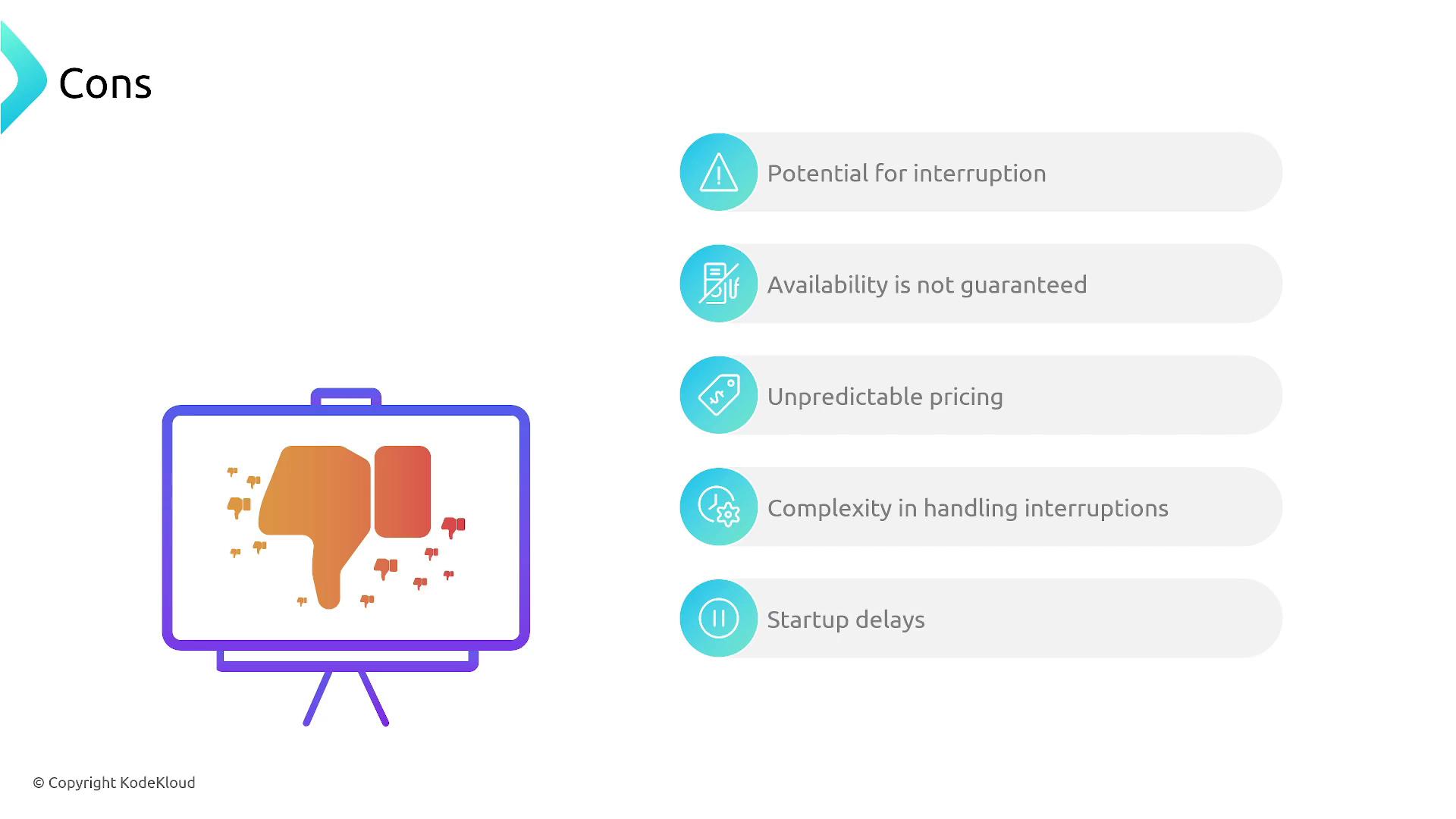 Cons

Potential for interruption

Availability is not guaranteed

Unpredictable pricing

Complexity in handling interruptions

Startup delays

© Copyright KodeKloud